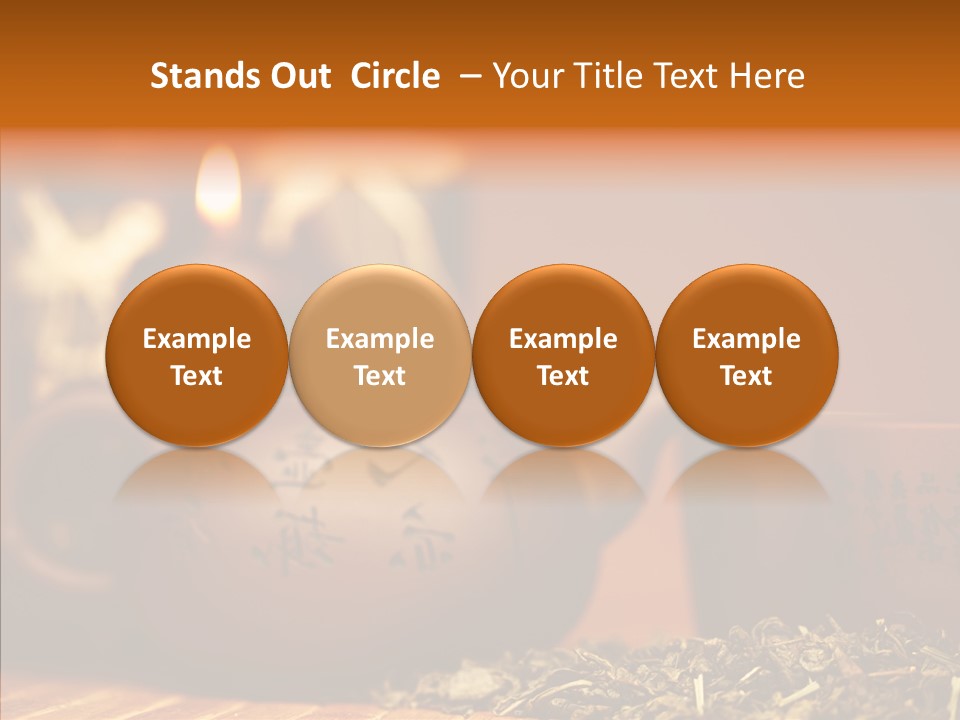 Stands Out Circle – Your Title Text Here

Example Text

Example Text

Example Text

Example Text